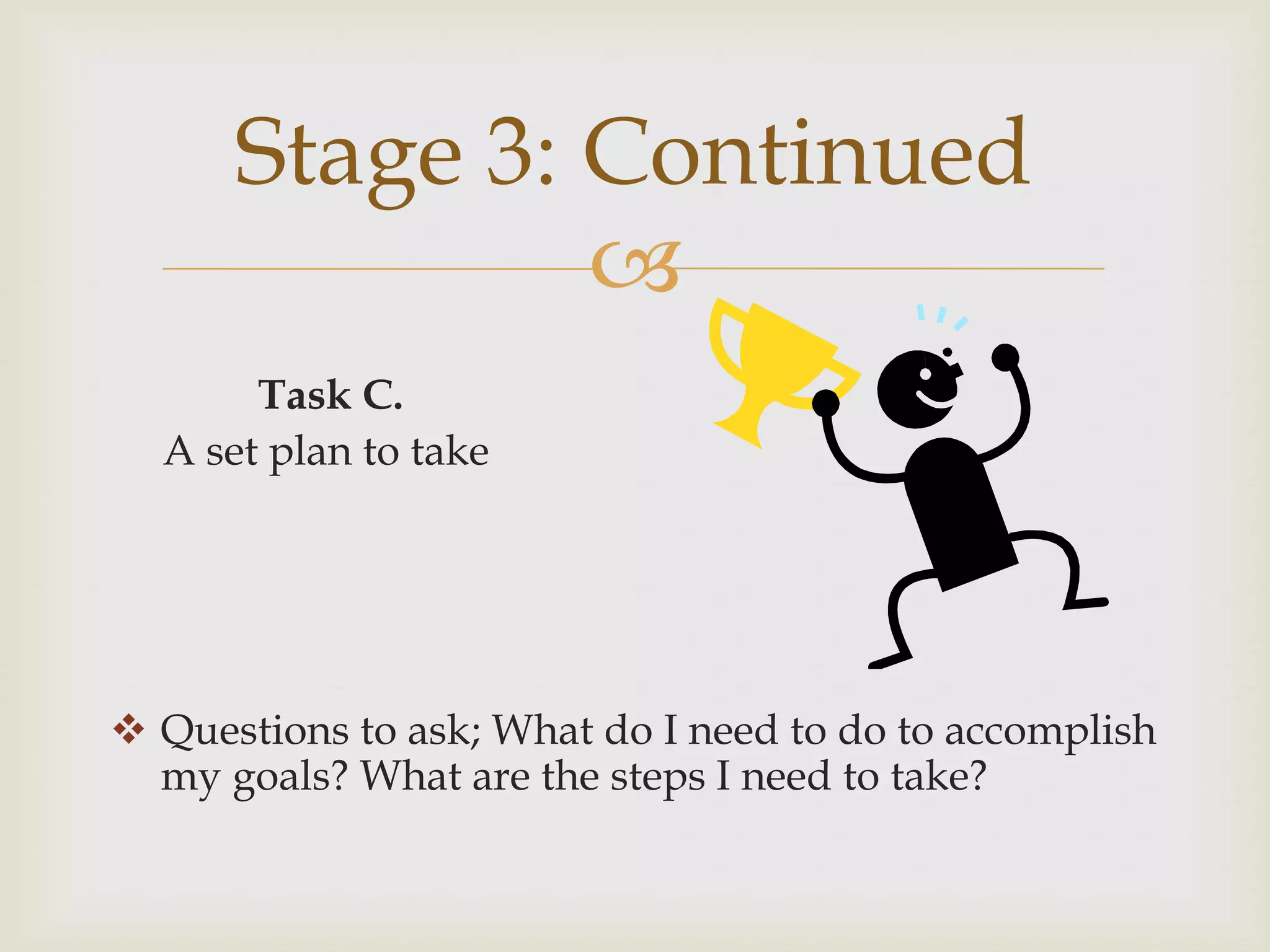 Stage 3: Continued

Task C.
A set plan to take

❖ Questions to ask; What do I need to do to accomplish my goals? What are the steps I need to take?